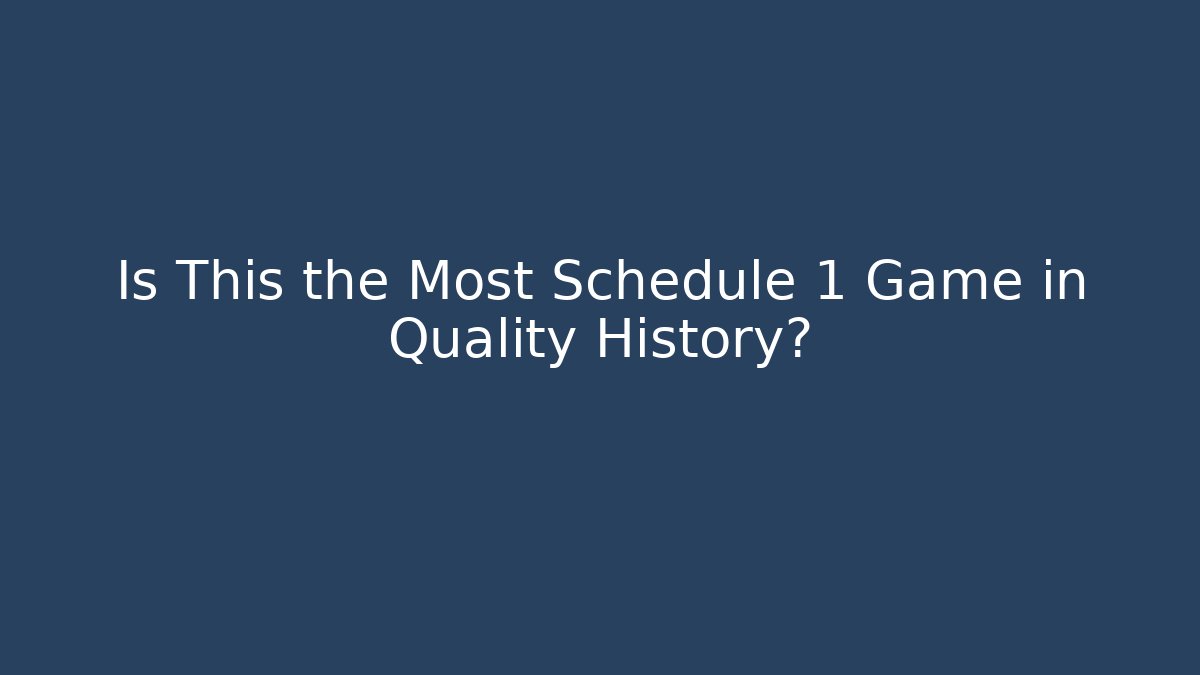 Is This the Most Schedule 1 Game in Quality History?